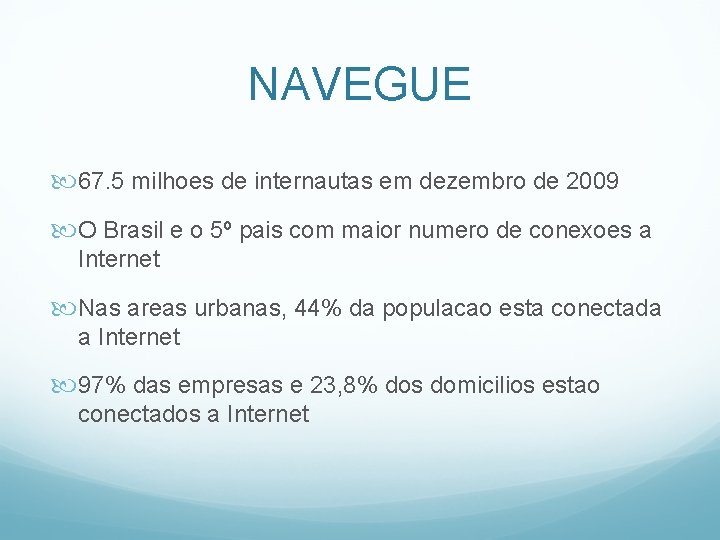 NAVEGUE

67.5 milhoes de internautas em dezembro de 2009

O Brasil e o 5º pais com maior numero de conexoes a Internet

Nas areas urbanas, 44% da populacao esta conectada a Internet

97% das empresas e 23,8% dos domicilios estao conectados a Internet